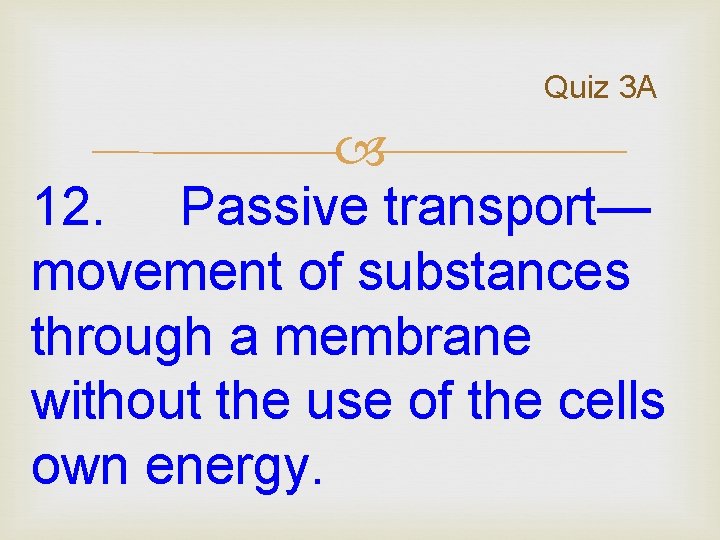 Quiz 3A

12. Passive transport—movement of substances through a membrane without the use of the cells own energy.